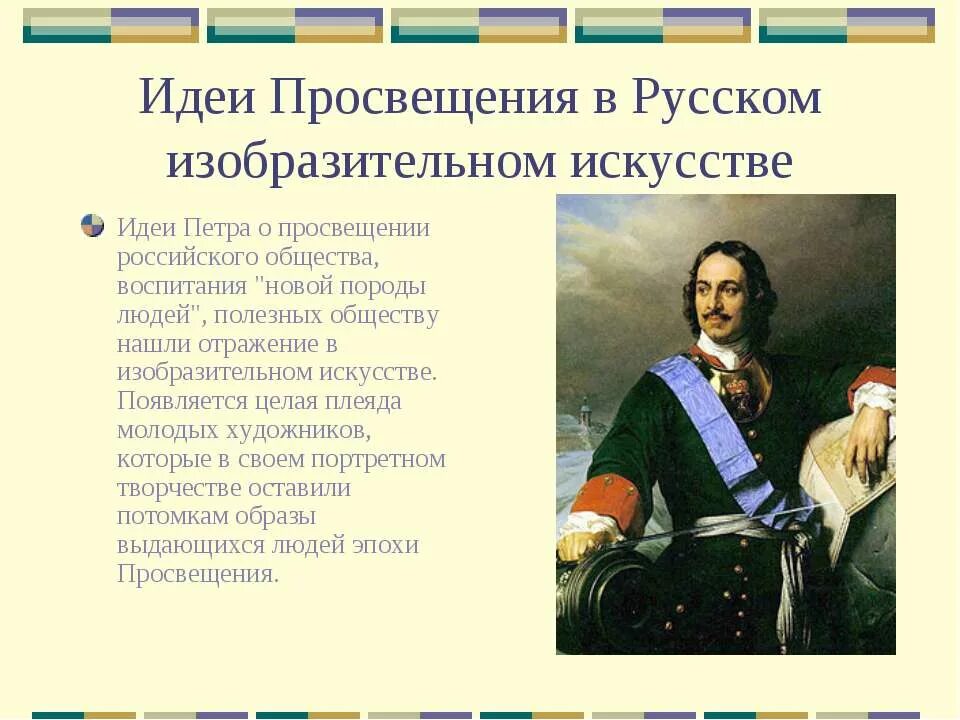 Идеи Просвещения в Русском изобразительном искусстве

Идеи Петра о просвещении российского общества, воспитания "новой породы людей", полезных обществу нашли отражение в изобразительном искусстве. Появляется целая плеяда молодых художников, которые в своем портретном творчестве оставили потомкам образы выдающихся людей эпохи Просвещения.